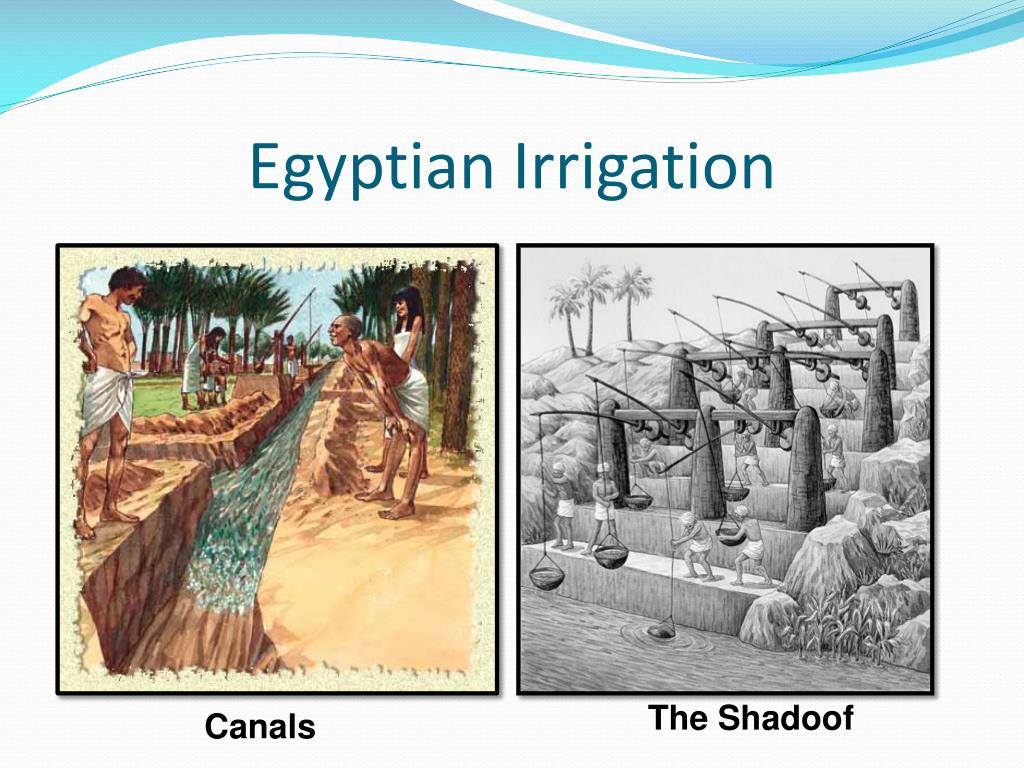 Egyptian Irrigation

Canals

The Shadoof